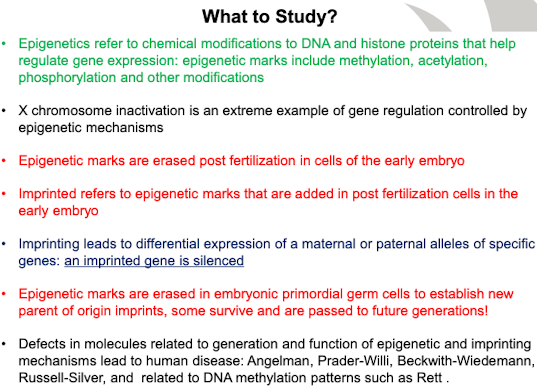 What to Study?

• Epigenetics refer to chemical modifications to DNA and histone proteins that help regulate gene expression: epigenetic marks include methylation, acetylation, phosphorylation and other modifications

• X chromosome inactivation is an extreme example of gene regulation controlled by epigenetic mechanisms

• Epigenetic marks are erased post fertilization in cells of the early embryo

• Imprinted refers to epigenetic marks that are added in post fertilization cells in the early embryo

• Imprinting leads to differential expression of a maternal or paternal alleles of specific genes: an imprinted gene is silenced

• Epigenetic marks are erased in embryonic primordial germ cells to establish new parent of origin imprints, some survive and are passed to future generations!

• Defects in molecules related to generation and function of epigenetic and imprinting mechanisms lead to human disease: Angelman, Prader-Willi, Beckwith-Wiedemann, Russell-Silver, and related to DNA methylation patterns such as Rett .